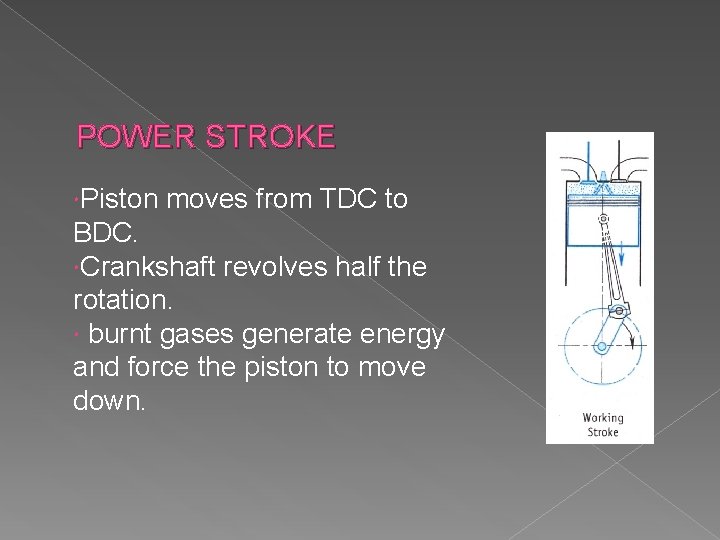 POWER STROKE

·Piston moves from TDC to BDC.
·Crankshaft revolves half the rotation.
· burnt gases generate energy and force the piston to move down.

Working Stroke